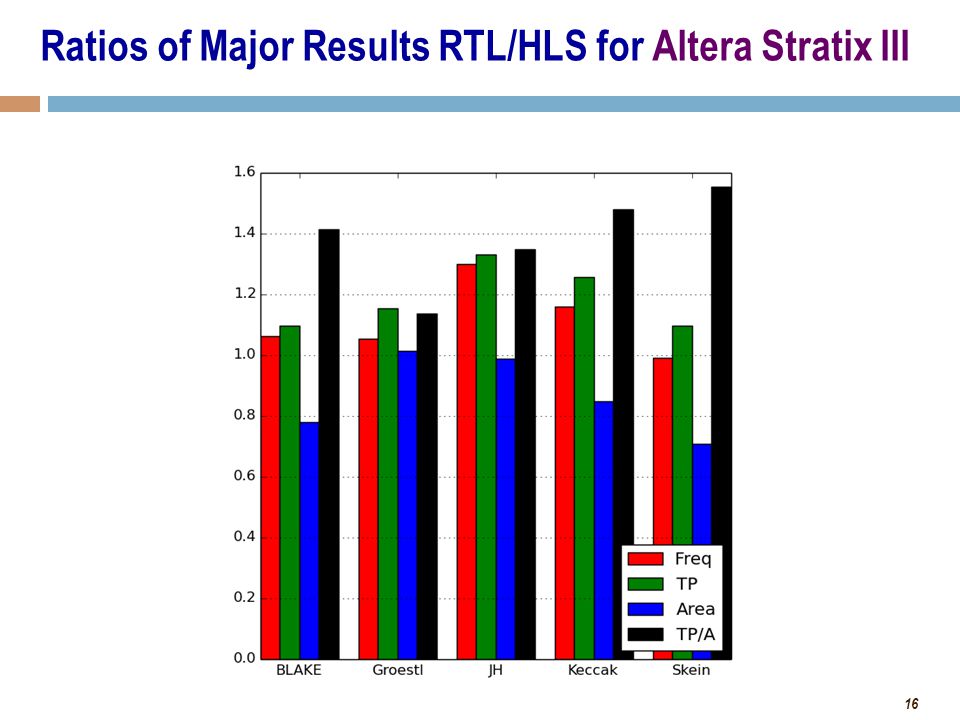 Ratios of Major Results RTL/HLS for Altera Stratix III

1.6
1.4
1.2
1.0
0.8
0.6
0.4
0.2
0.0

BLAKE
Groestl
JH
Keccak
Skein

Freq
TP
Area
TP/A

16